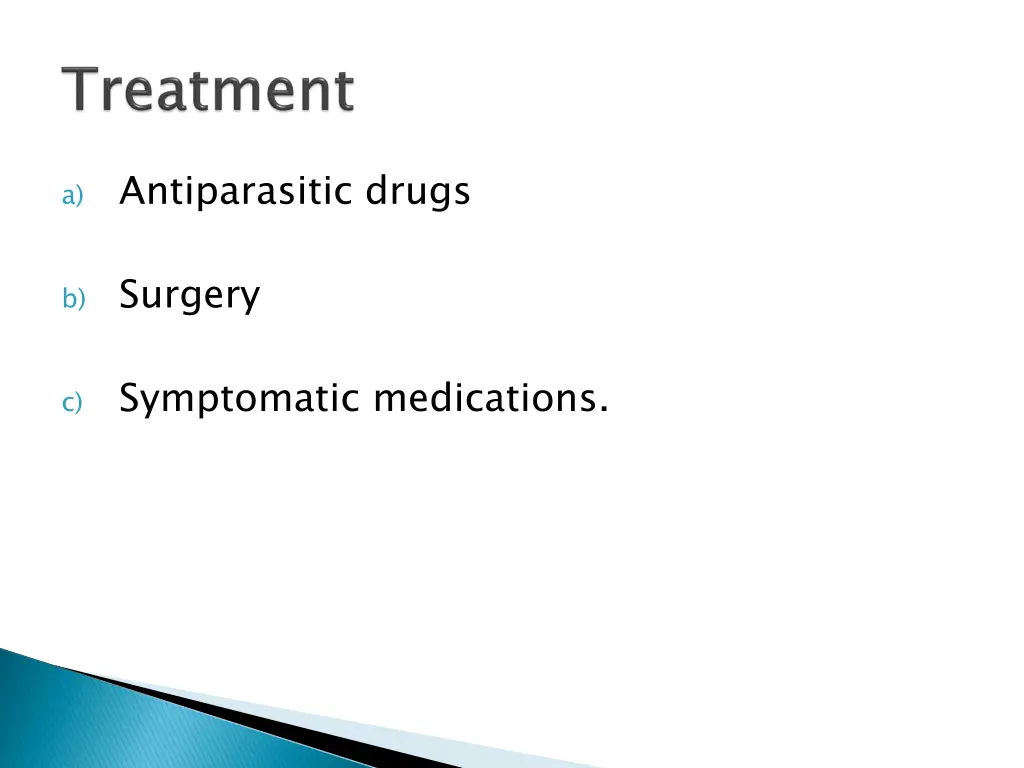 Treatment

a) Antiparasitic drugs

b) Surgery

c) Symptomatic medications.